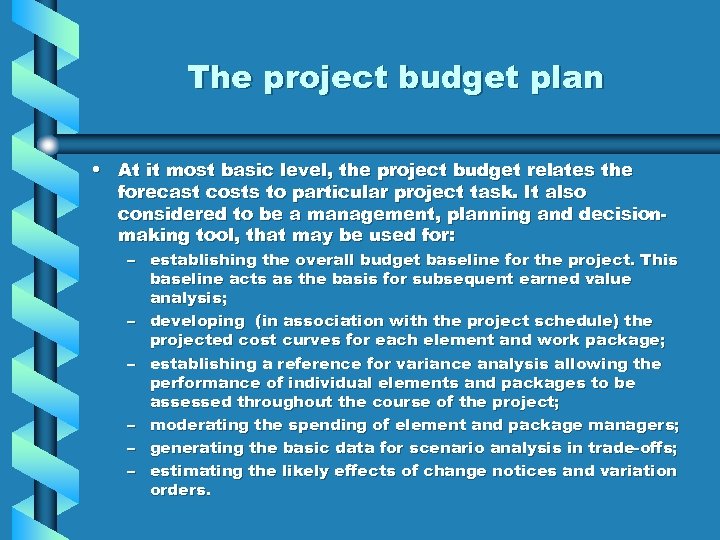 The project budget plan

• At it most basic level, the project budget relates the forecast costs to particular project task. It also considered to be a management, planning and decision-making tool, that may be used for:
– establishing the overall budget baseline for the project. This baseline acts as the basis for subsequent earned value analysis;
– developing (in association with the project schedule) the projected cost curves for each element and work package;
– establishing a reference for variance analysis allowing the performance of individual elements and packages to be assessed throughout the course of the project;
– moderating the spending of element and package managers;
– generating the basic data for scenario analysis in trade-offs;
– estimating the likely effects of change notices and variation orders.